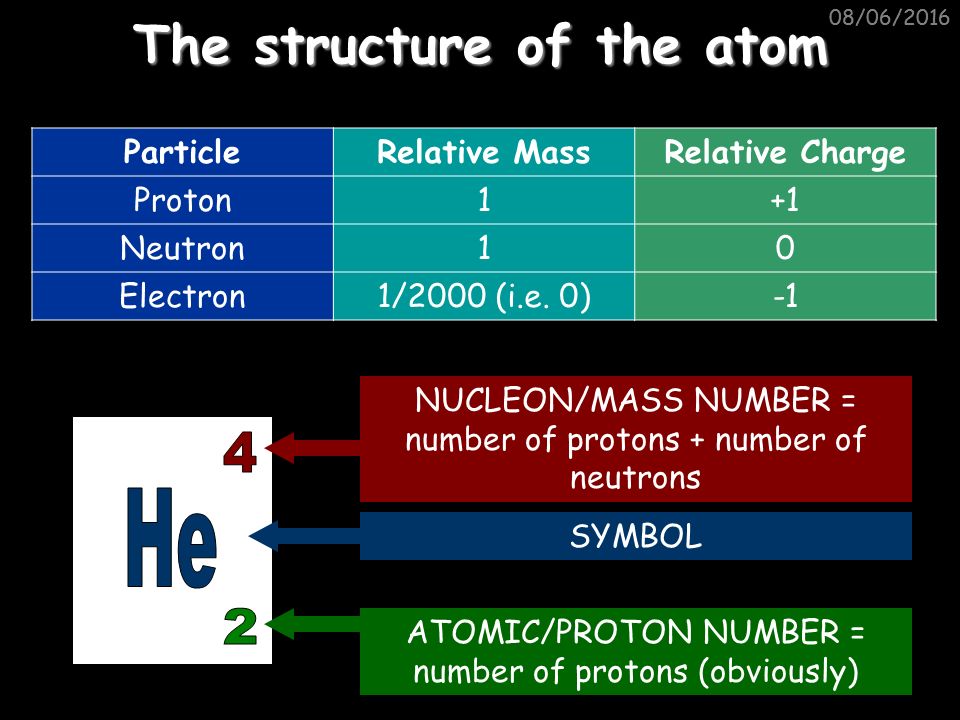 08/06/2016

The structure of the atom

| Particle | Relative Mass | Relative Charge |
|---|---|---|
| Proton | 1 | +1 |
| Neutron | 1 | 0 |
| Electron | 1/2000 (i.e. 0) | -1 |

4

He

2

NUCLEON/MASS NUMBER = number of protons + number of neutrons

SYMBOL

ATOMIC/PROTON NUMBER = number of protons (obviously)